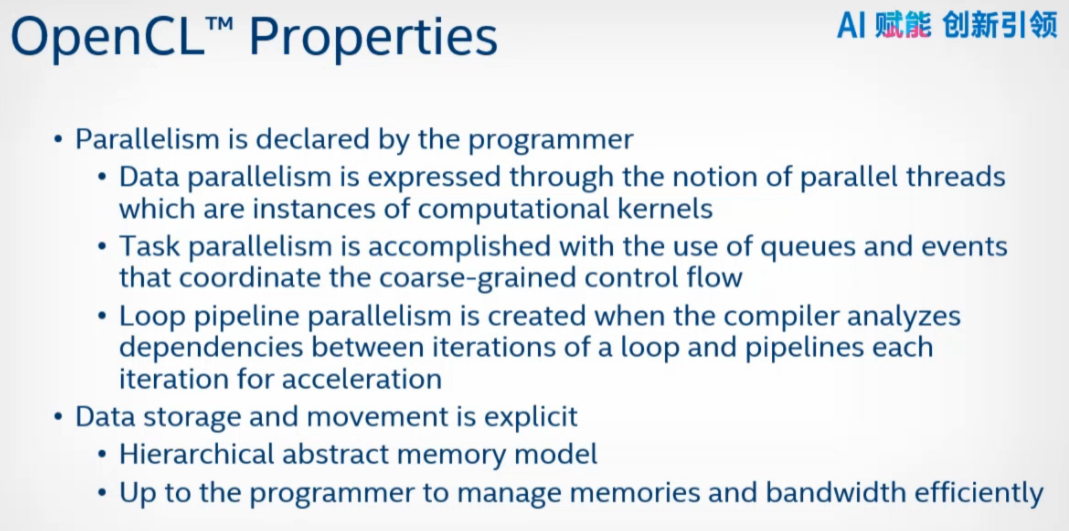 OpenCL™ Properties

AI 赋能 创新引领

• Parallelism is declared by the programmer
  • Data parallelism is expressed through the notion of parallel threads which are instances of computational kernels
  • Task parallelism is accomplished with the use of queues and events that coordinate the coarse-grained control flow
  • Loop pipeline parallelism is created when the compiler analyzes dependencies between iterations of a loop and pipelines each iteration for acceleration
• Data storage and movement is explicit
  • Hierarchical abstract memory model
  • Up to the programmer to manage memories and bandwidth efficiently